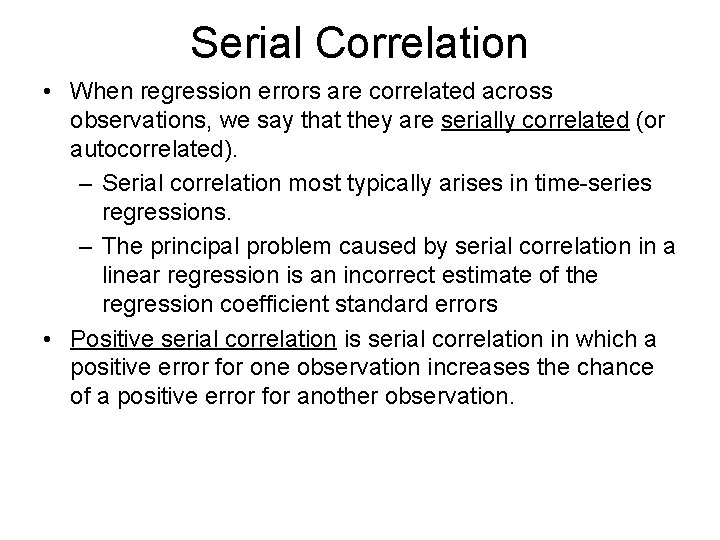 Serial Correlation

• When regression errors are correlated across observations, we say that they are serially correlated (or autocorrelated).

– Serial correlation most typically arises in time-series regressions.

– The principal problem caused by serial correlation in a linear regression is an incorrect estimate of the regression coefficient standard errors

• Positive serial correlation is serial correlation in which a positive error for one observation increases the chance of a positive error for another observation.